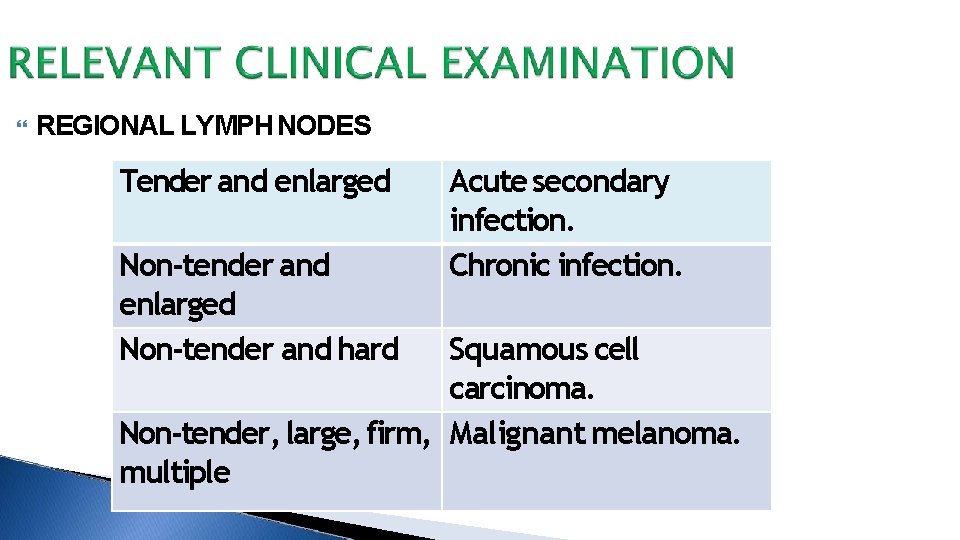 RELEVANT CLINICAL EXAMINATION

REGIONAL LYMPH NODES

| Tender and enlarged | Acute secondary infection. |
|---|---|
| Non-tender and enlarged | Chronic infection. |
| Non-tender and hard | Squamous cell carcinoma. |
| Non-tender, large, firm, multiple | Malignant melanoma. |